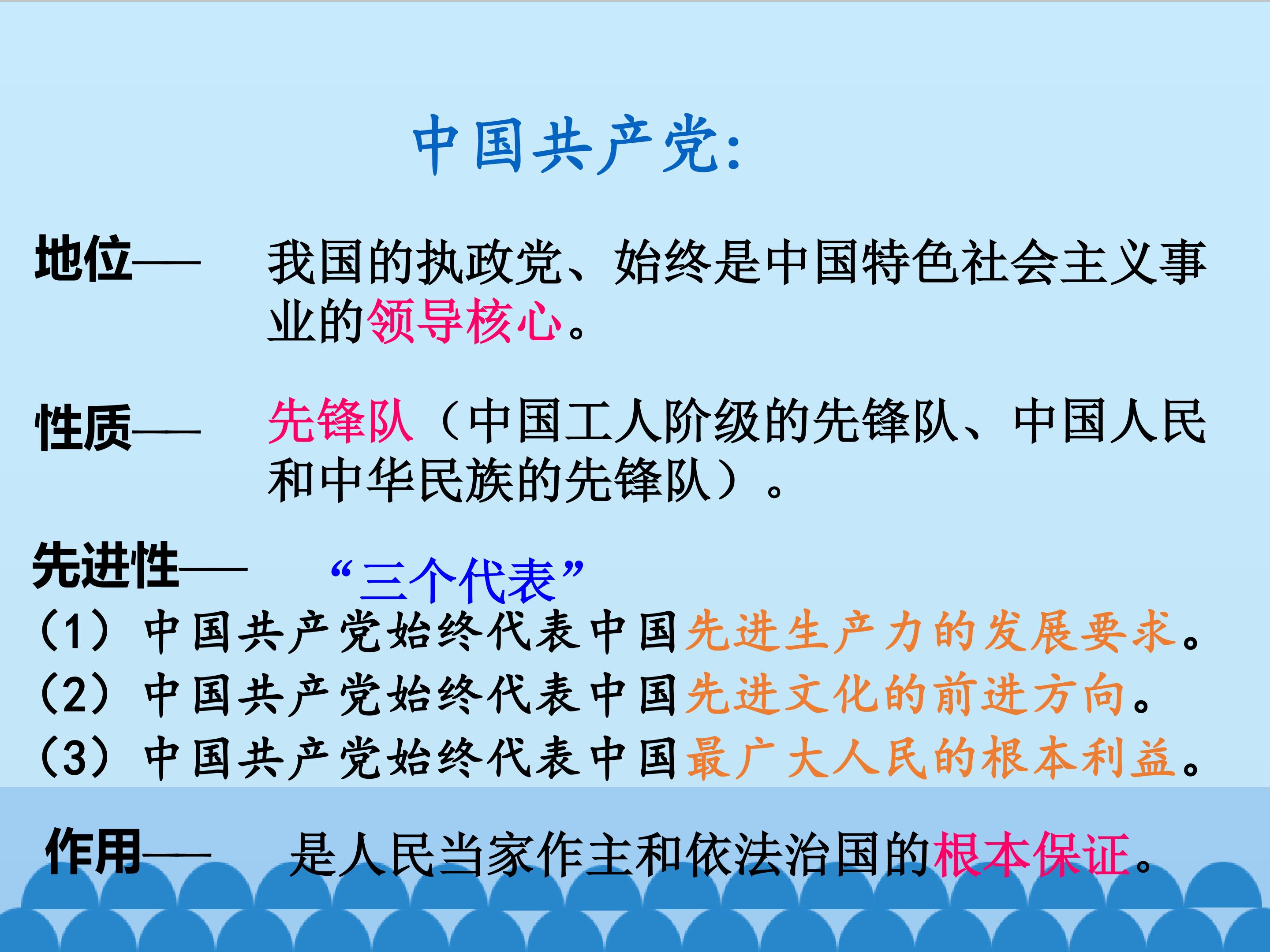 中国共产党:

地位——　我国的执政党、始终是中国特色社会主义事业的领导核心。

性质——　先锋队（中国工人阶级的先锋队、中国人民和中华民族的先锋队）。

先进性——　“三个代表”

（1）中国共产党始终代表中国先进生产力的发展要求。
（2）中国共产党始终代表中国先进文化的前进方向。
（3）中国共产党始终代表中国最广大人民的根本利益。

作用——　是人民当家作主和依法治国的根本保证。